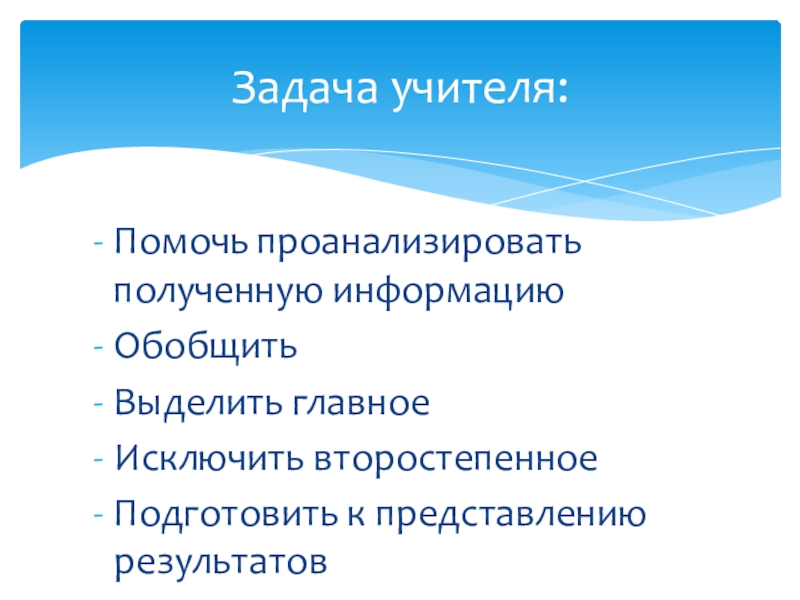 Задача учителя:

- Помочь проанализировать полученную информацию
- Обобщить
- Выделить главное
- Исключить второстепенное
- Подготовить к представлению результатов